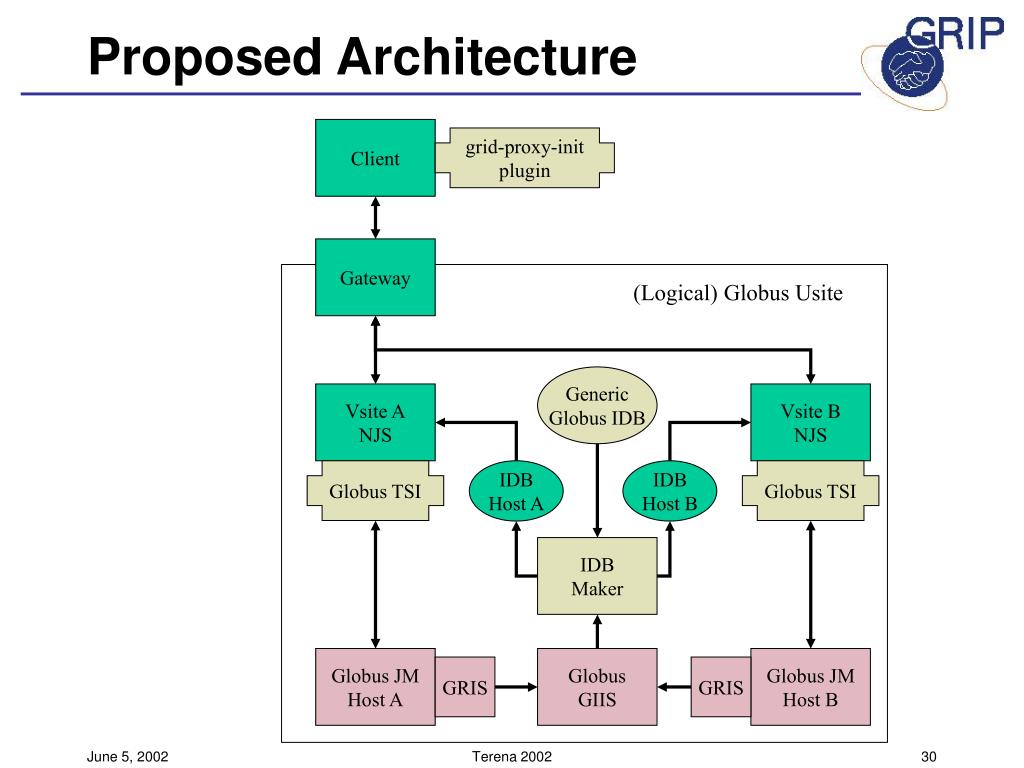 Proposed Architecture

GRIP

Client

grid-proxy-init plugin

Gateway

(Logical) Globus Usite

Vsite A NJS

Generic Globus IDB

Vsite B NJS

Globus TSI

IDB Host A

IDB Host B

Globus TSI

IDB Maker

Globus JM Host A

GRIS

Globus GIIS

GRIS

Globus JM Host B

June 5, 2002

Terena 2002

30